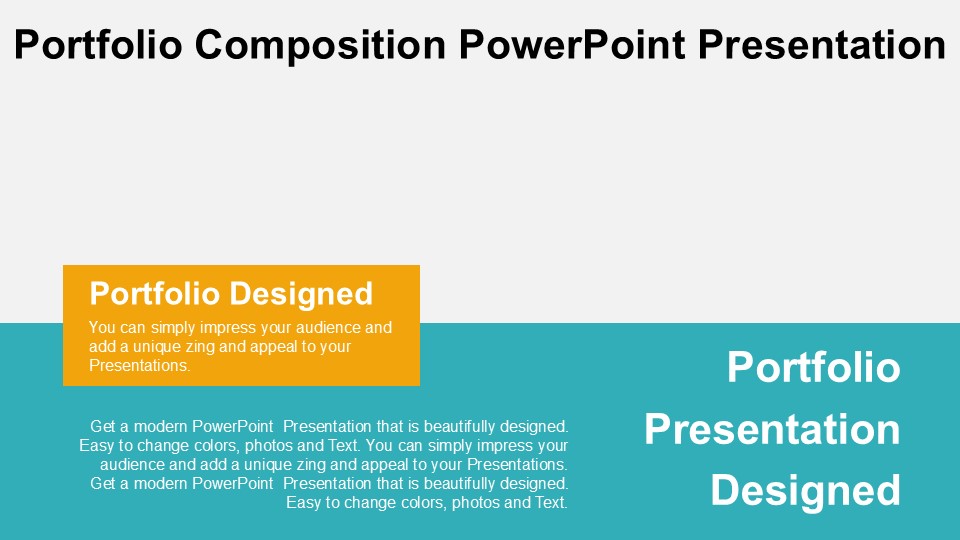 Portfolio Composition PowerPoint Presentation

Portfolio Designed

You can simply impress your audience and add a unique zing and appeal to your Presentations.

Get a modern PowerPoint Presentation that is beautifully designed. Easy to change colors, photos and Text. You can simply impress your audience and add a unique zing and appeal to your Presentations. Get a modern PowerPoint Presentation that is beautifully designed. Easy to change colors, photos and Text.

Portfolio Presentation Designed